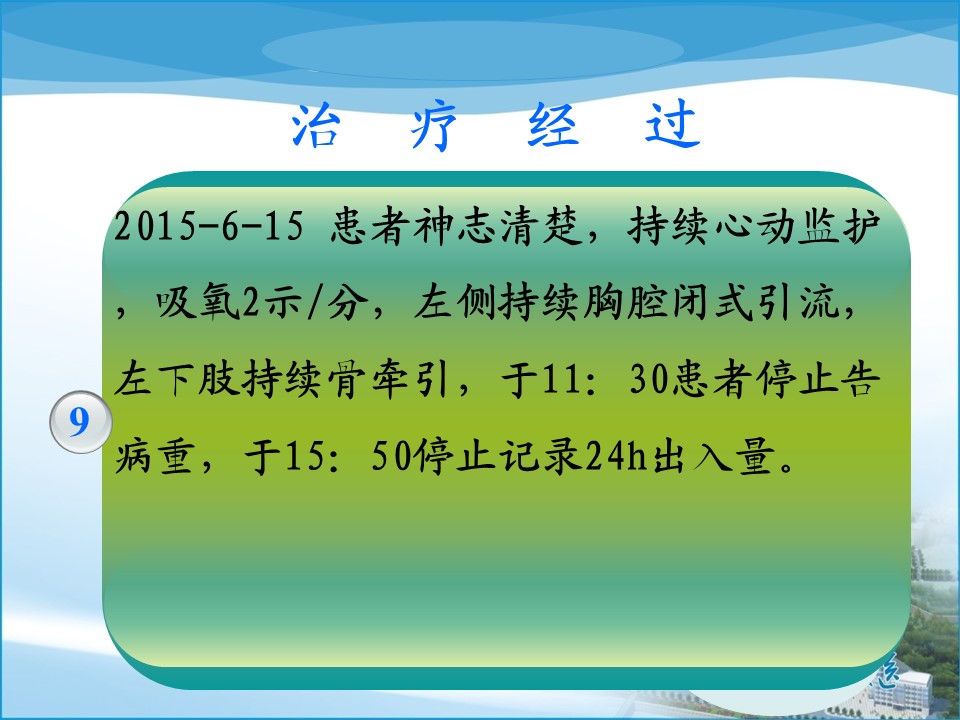 治 疗 经 过

9

2015-6-15 患者神志清楚，持续心动监护，吸氧2示/分，左侧持续胸腔闭式引流，左下肢持续骨牵引，于11：30患者停止告病重，于15：50停止记录24h出入量。